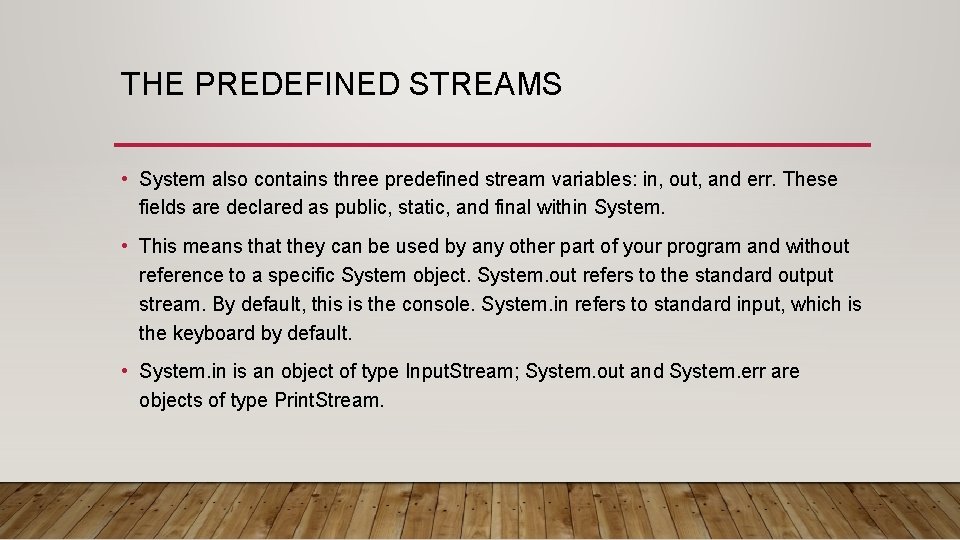 THE PREDEFINED STREAMS

• System also contains three predefined stream variables: in, out, and err. These fields are declared as public, static, and final within System.

• This means that they can be used by any other part of your program and without reference to a specific System object. System.out refers to the standard output stream. By default, this is the console. System.in refers to standard input, which is the keyboard by default.

• System.in is an object of type InputStream; System.out and System.err are objects of type PrintStream.